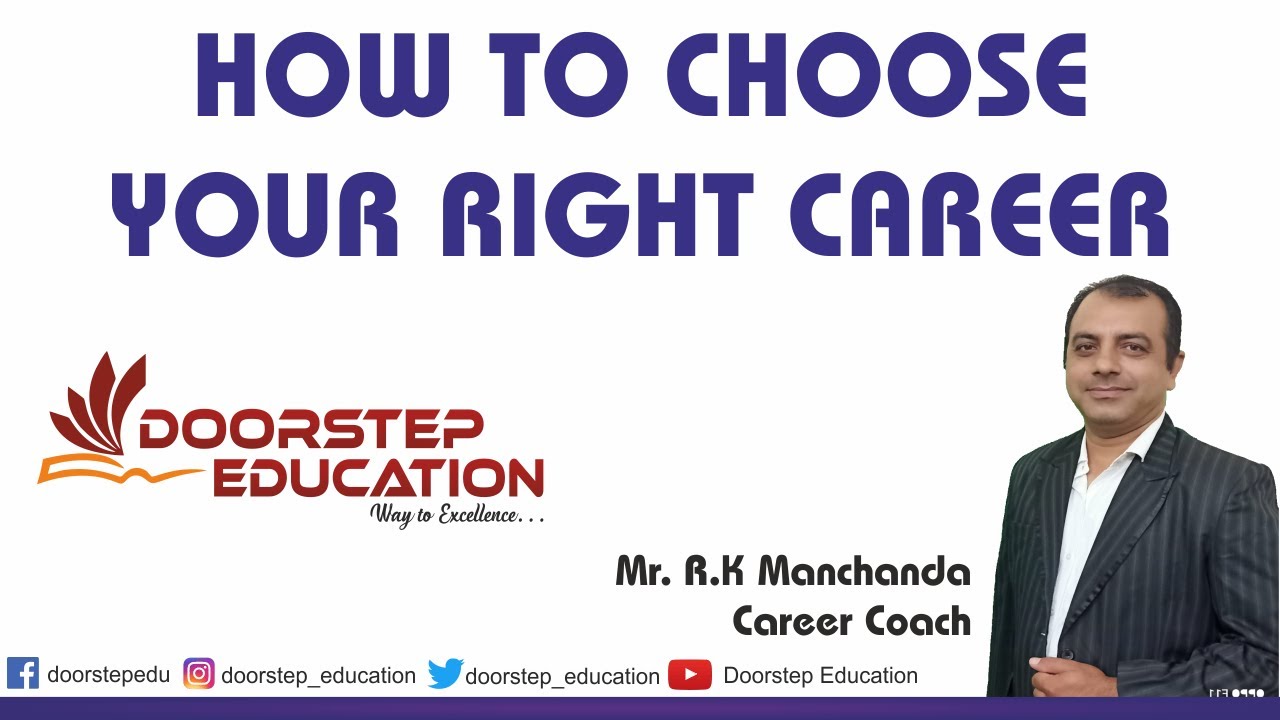 HOW TO CHOOSE YOUR RIGHT CAREER

DOORSTEP EDUCATION
Way to Excellence. . .

Mr. R.K Manchanda
Career Coach

doorstepedu doorstep_education doorstep_education Doorstep Education